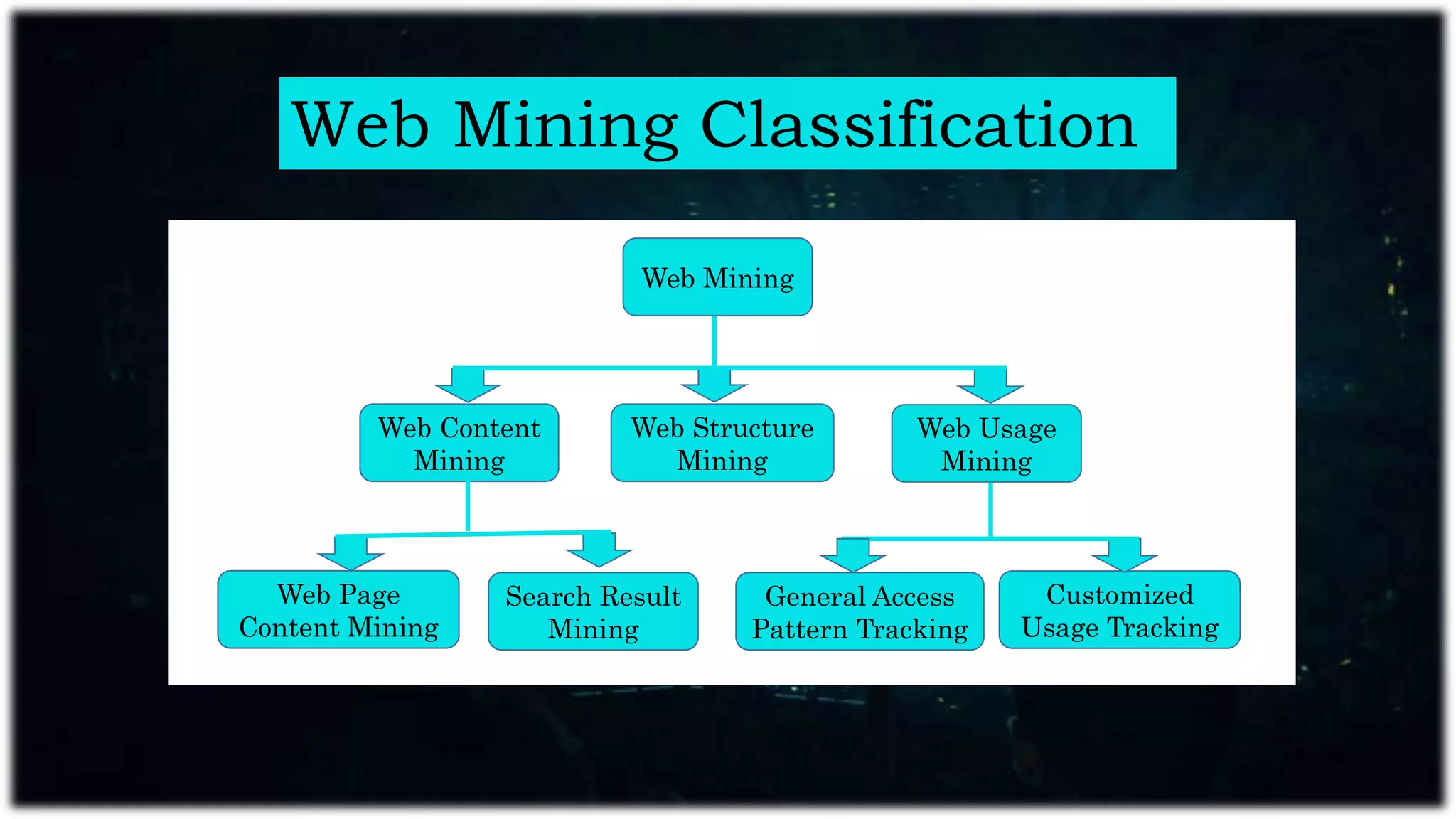 Web Mining Classification

Web Mining

Web Content Mining

Web Structure Mining

Web Usage Mining

Web Page Content Mining

Search Result Mining

General Access Pattern Tracking

Customized Usage Tracking